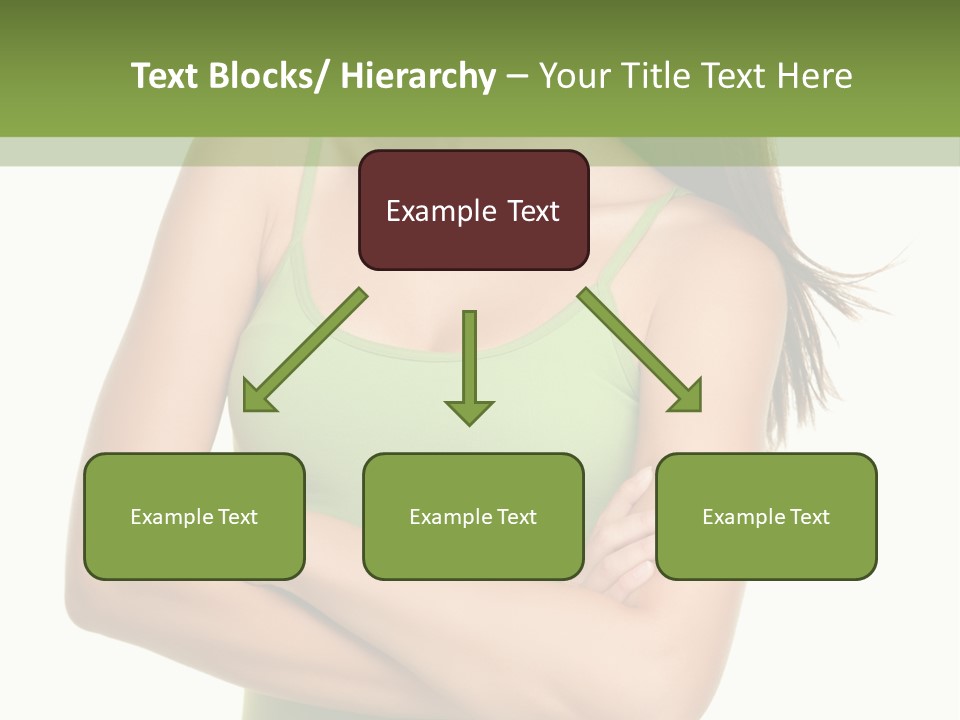 Text Blocks/ Hierarchy – Your Title Text Here

Example Text

Example Text

Example Text

Example Text